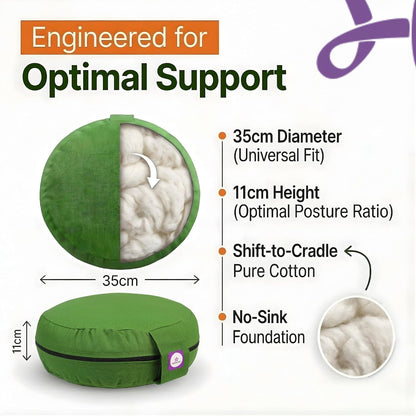 Engineered for
Optimal Support

35cm

11cm

35cm Diameter
(Universal Fit)

11cm Height
(Optimal Posture Ratio)

Shift-to-Cradle
Pure Cotton

No-Sink
Foundation